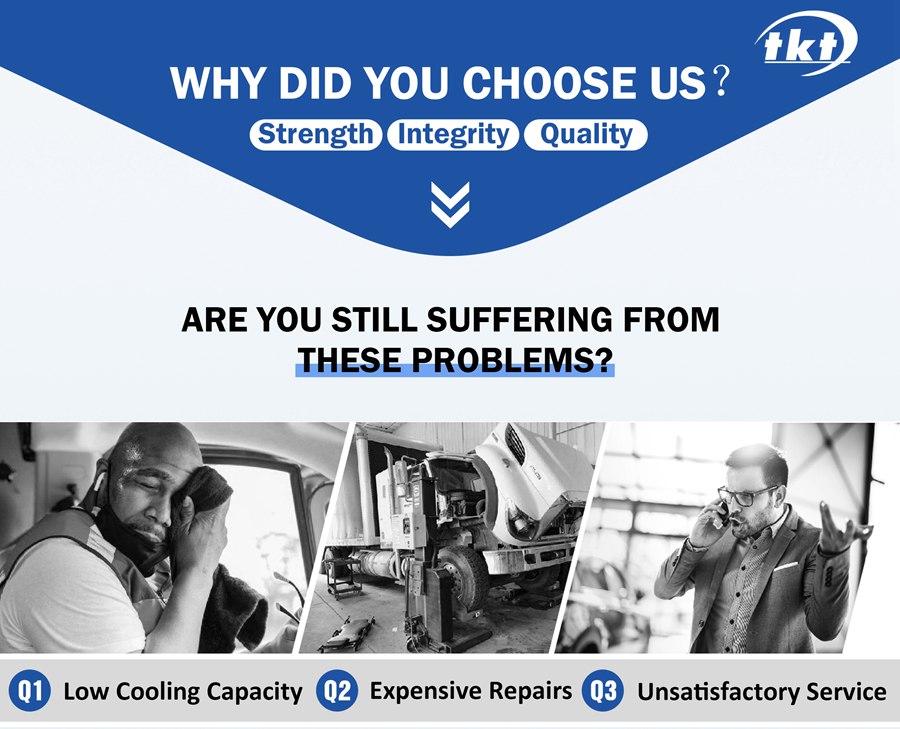 tkt

WHY DID YOU CHOOSE US？

Strength Integrity Quality

ARE YOU STILL SUFFERING FROM THESE PROBLEMS?

Q1 Low Cooling Capacity Q2 Expensive Repairs Q3 Unsatisfactory Service